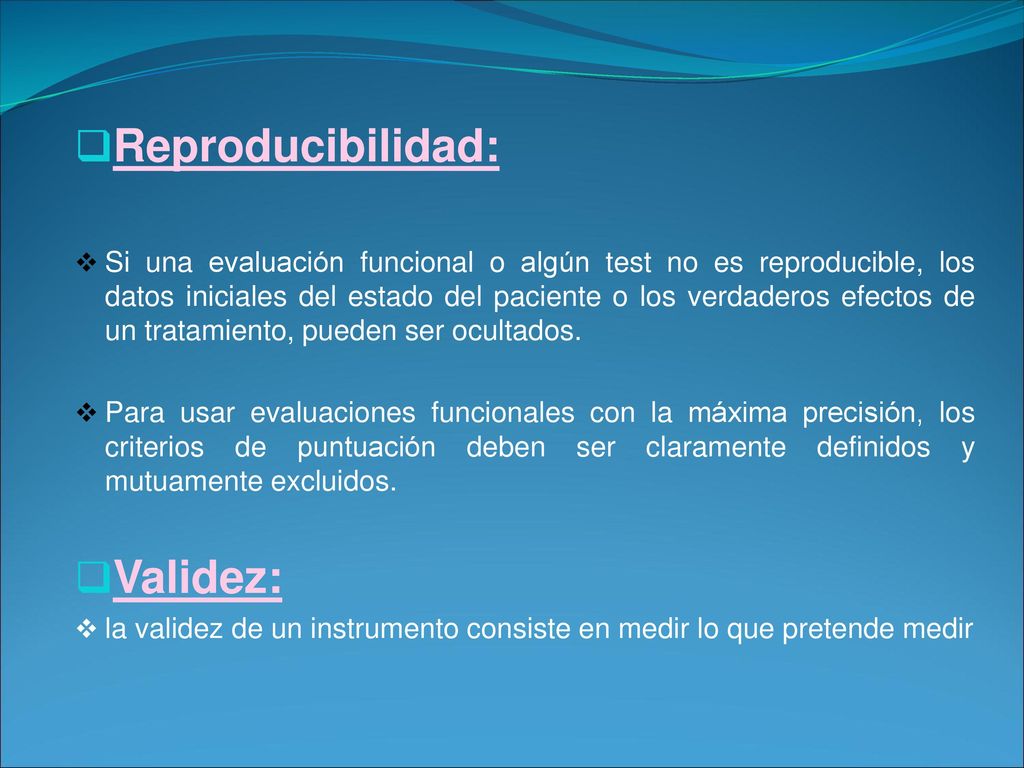 Reproducibilidad:

Si una evaluación funcional o algún test no es reproducible, los datos iniciales del estado del paciente o los verdaderos efectos de un tratamiento, pueden ser ocultados.

Para usar evaluaciones funcionales con la máxima precisión, los criterios de puntuación deben ser claramente definidos y mutuamente excluidos.

Validez:

la validez de un instrumento consiste en medir lo que pretende medir